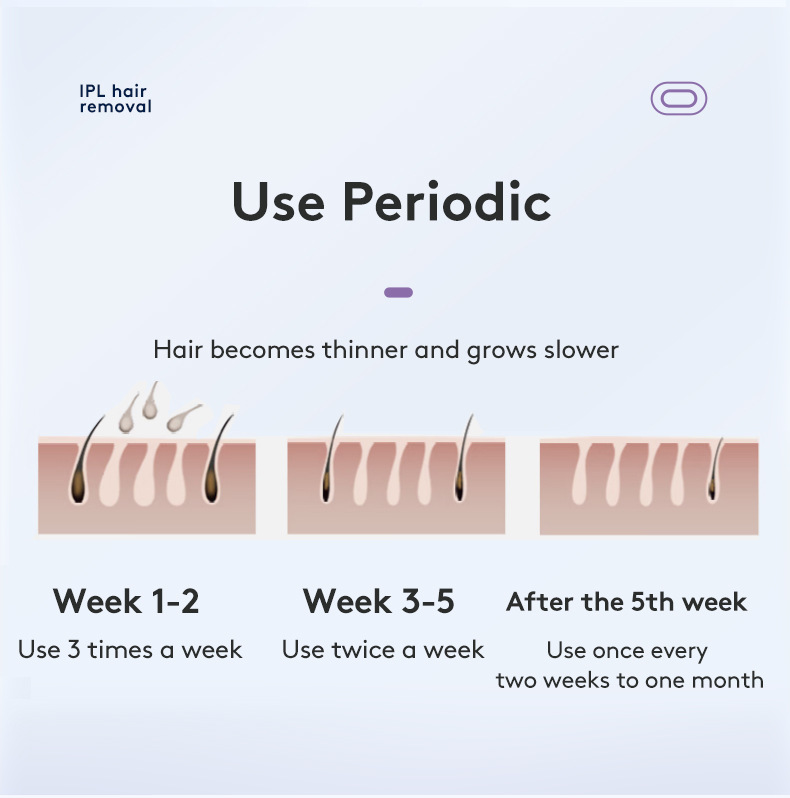 IPL hair removal

Use Periodic

Hair becomes thinner and grows slower

Week 1-2
Use 3 times a week

Week 3-5
Use twice a week

After the 5th week
Use once every two weeks to one month